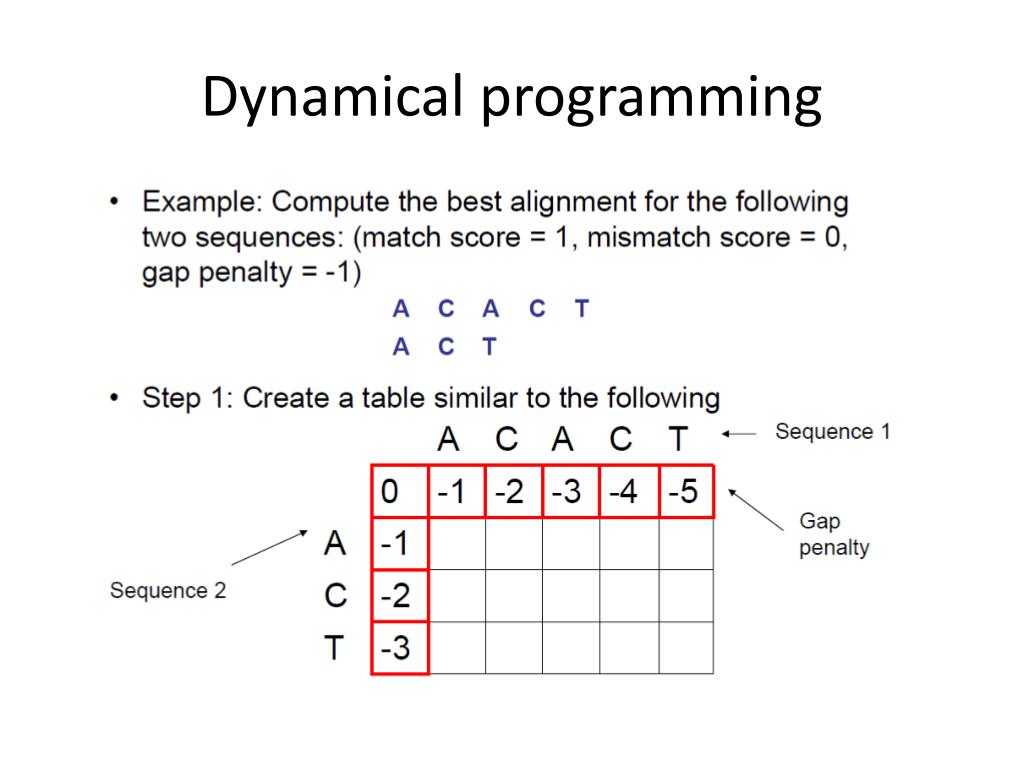 Dynamical programming

• Example: Compute the best alignment for the following two sequences: (match score = 1, mismatch score = 0, gap penalty = -1)

A C A C T
A C T

• Step 1: Create a table similar to the following

Sequence 1

Gap penalty

Sequence 2

| | | A | C | A | C | T |
|---|---|---|---|---|---|---|
| | 0 | -1 | -2 | -3 | -4 | -5 |
| A | -1 | | | | | |
| C | -2 | | | | | |
| T | -3 | | | | | |